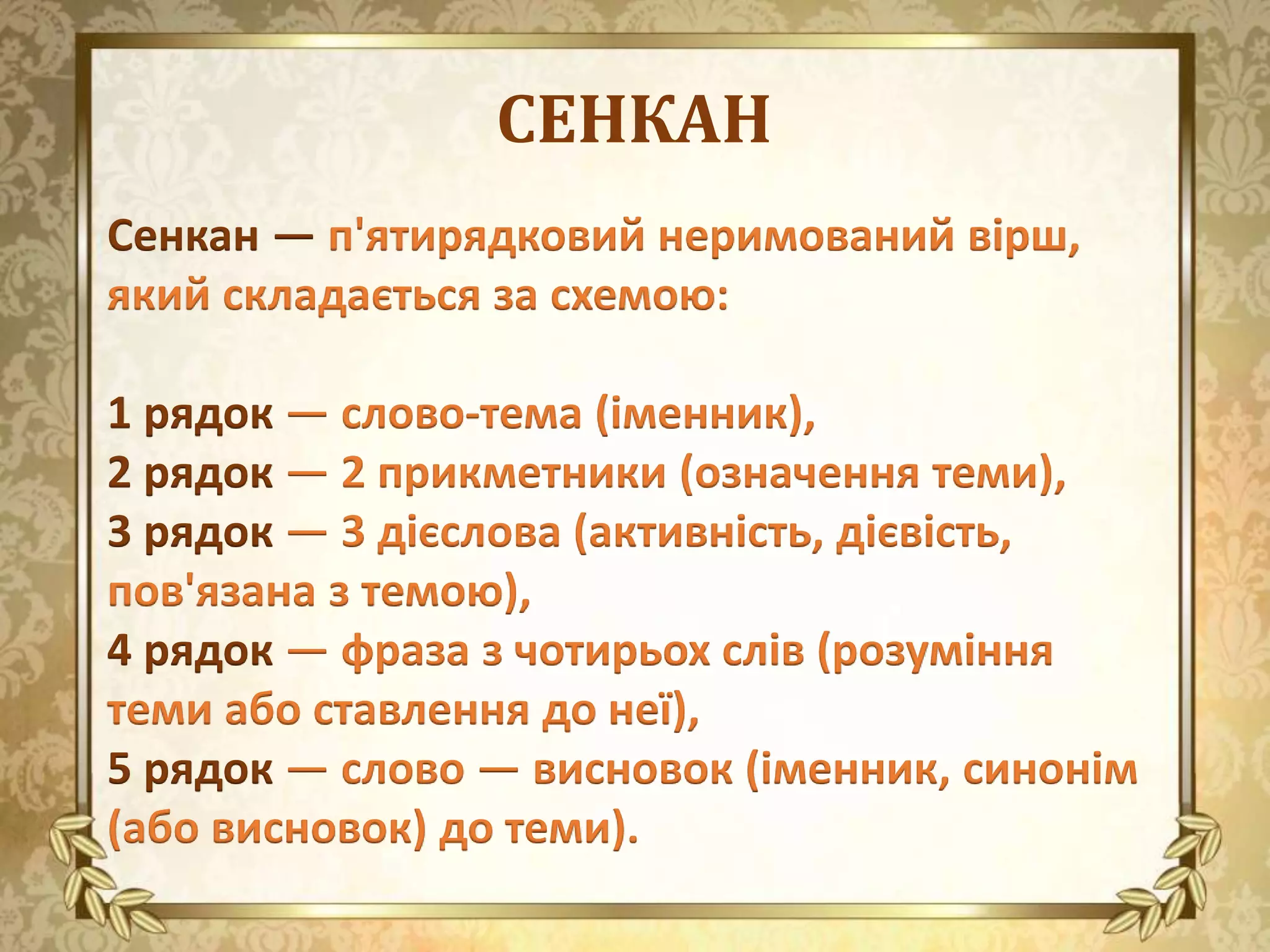 СЕНКАН

Сенкан — п'ятирядковий неримований вірш, який складається за схемою:

1 рядок — слово-тема (іменник),
2 рядок — 2 прикметники (означення теми),
3 рядок — 3 дієслова (активність, дієвість, пов'язана з темою),
4 рядок — фраза з чотирьох слів (розуміння теми або ставлення до неї),
5 рядок — слово — висновок (іменник, синонім (або висновок) до теми).